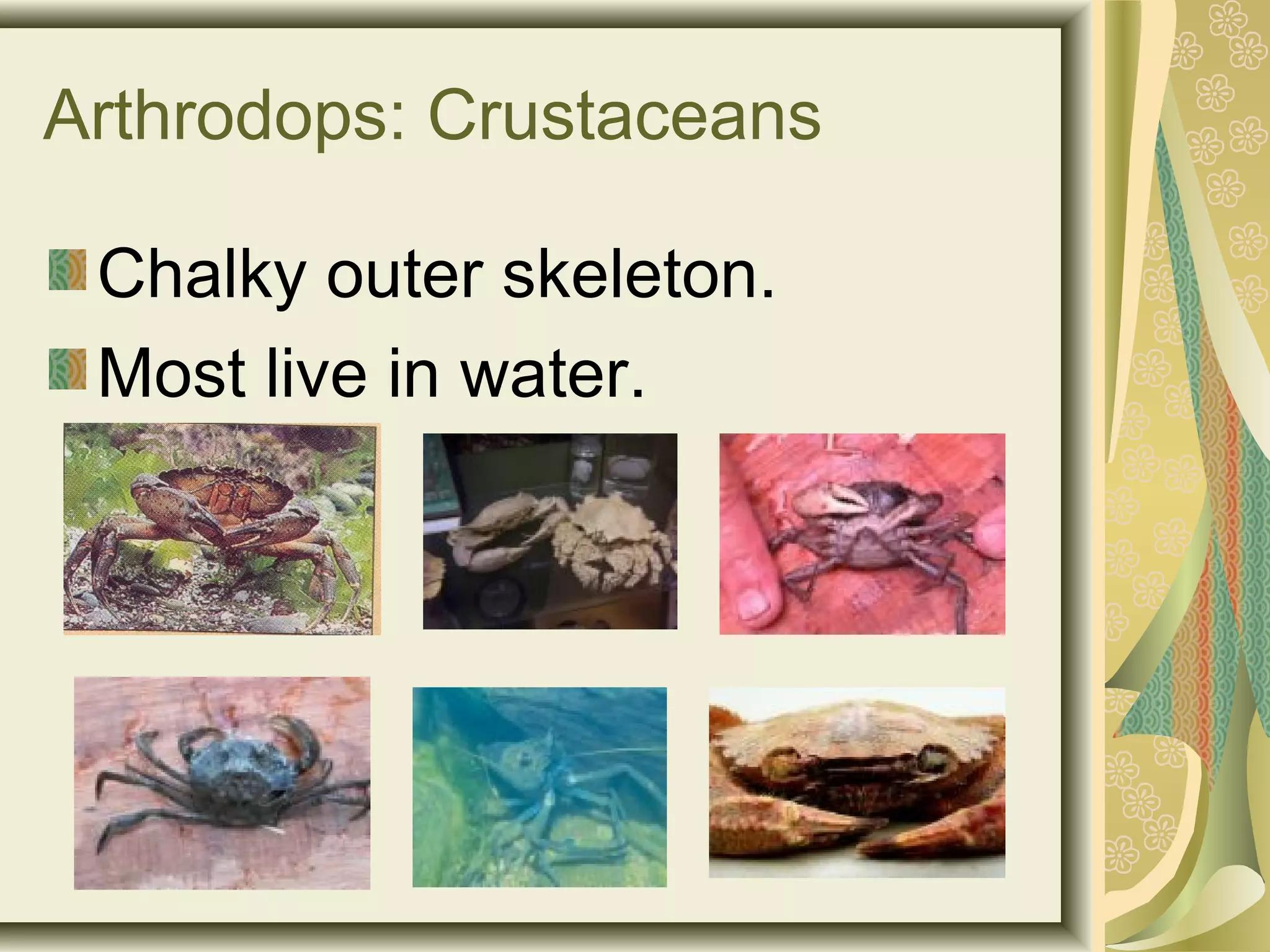 Arthrodops: Crustaceans

Chalky outer skeleton.

Most live in water.